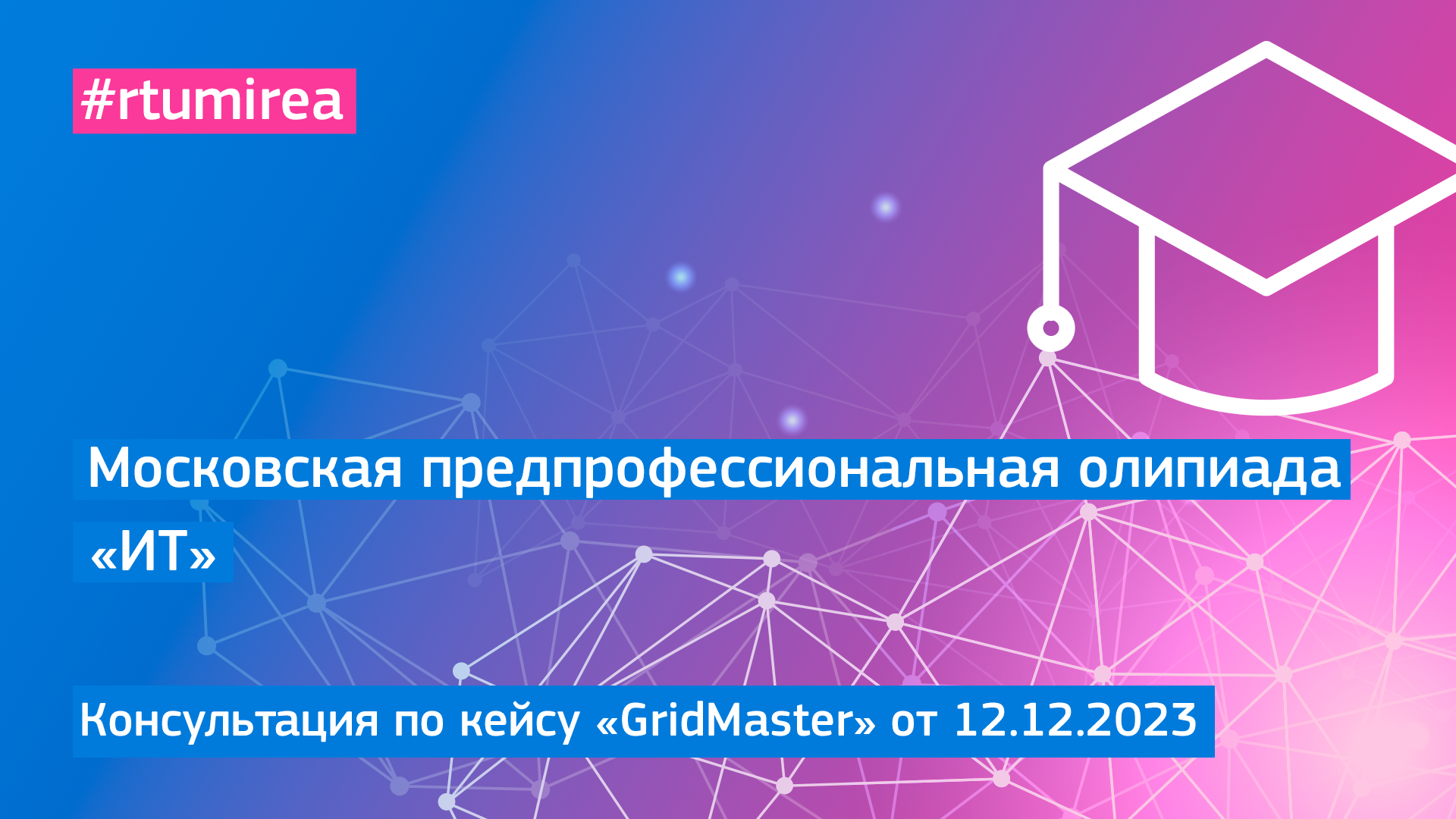 #rtumirea

Московская предпрофессиональная олипиада «ИТ»

Консультация по кейсу «GridMaster» от 12.12.2023